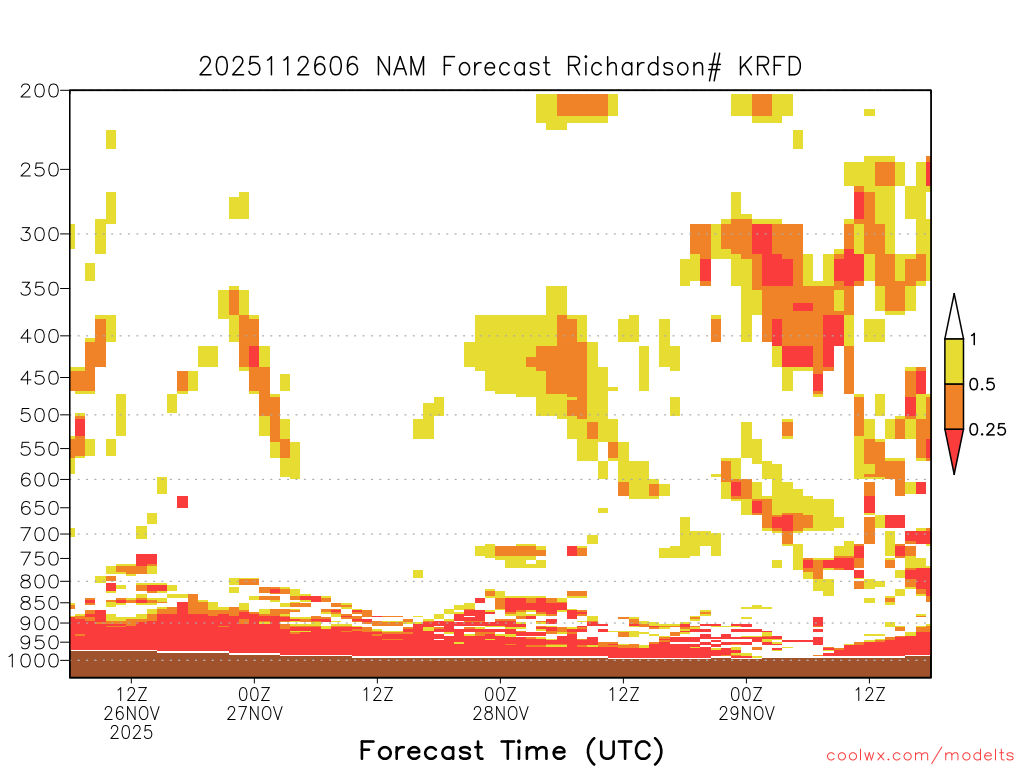 2025112606 NAM Forecast Richardson# KRFD

200
250
300
350
400
450
500
550
600
650
700
750
800
850
900
950
1000

1
0.5
0.25

12Z
26NOV
2025
00Z
27NOV
12Z
00Z
28NOV
12Z
00Z
29NOV
12Z

Forecast Time (UTC)

coolwx.com/modelts